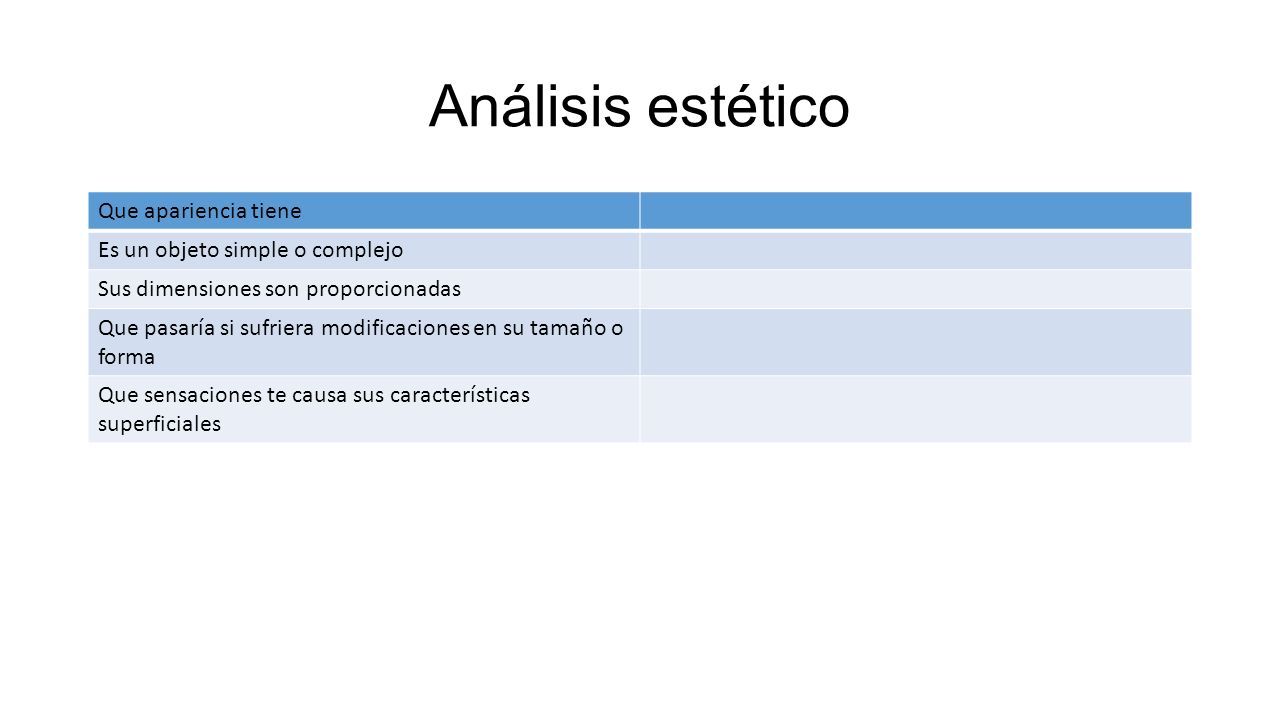 Análisis estético

| Que apariencia tiene | |
|---|---|
| Es un objeto simple o complejo | |
| Sus dimensiones son proporcionadas | |
| Que pasaría si sufriera modificaciones en su tamaño o forma | |
| Que sensaciones te causa sus características superficiales | |